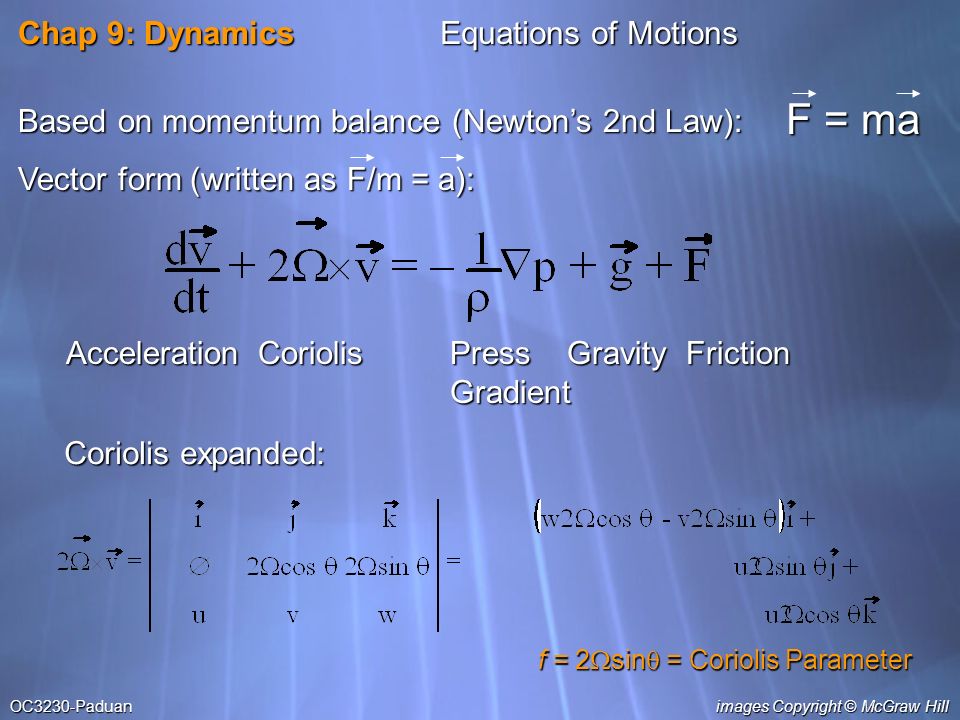 Chap 9: Dynamics

Equations of Motions

Based on momentum balance (Newton's 2nd Law): $\vec{F} = m\vec{a}$

Vector form (written as $\vec{F}/m = \vec{a}$):

$\frac{d\vec{v}}{dt} + 2\vec{\Omega} \times \vec{v} = -\frac{1}{\rho}\nabla p + \vec{g} + \vec{F}$

Acceleration Coriolis Press Gradient Gravity Friction

Coriolis expanded:

$2\vec{\Omega} \times \vec{v} = \begin{vmatrix} \vec{i} & \vec{j} & \vec{k} \\ 0 & 2\Omega\cos\theta & 2\Omega\sin\theta \\ u & v & w \end{vmatrix} = (w2\Omega\cos\theta - v2\Omega\sin\theta)\vec{i} + u2\Omega\sin\theta\vec{j} + u2\Omega\cos\theta\vec{k}$

$f = 2\Omega\sin\theta$ = Coriolis Parameter

OC3230-Paduan

images Copyright © McGraw Hill